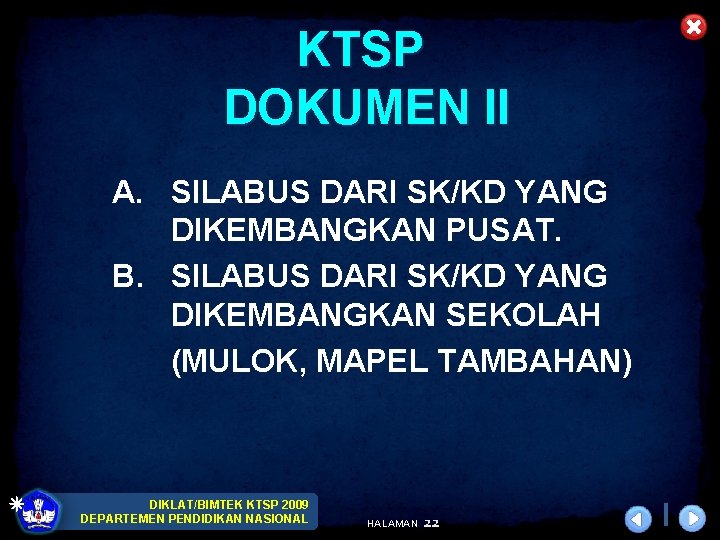 KTSP
DOKUMEN II

A. SILABUS DARI SK/KD YANG DIKEMBANGKAN PUSAT.
B. SILABUS DARI SK/KD YANG DIKEMBANGKAN SEKOLAH
(MULOK, MAPEL TAMBAHAN)

DIKLAT/BIMTEK KTSP 2009
DEPARTEMEN PENDIDIKAN NASIONAL

HALAMAN 22